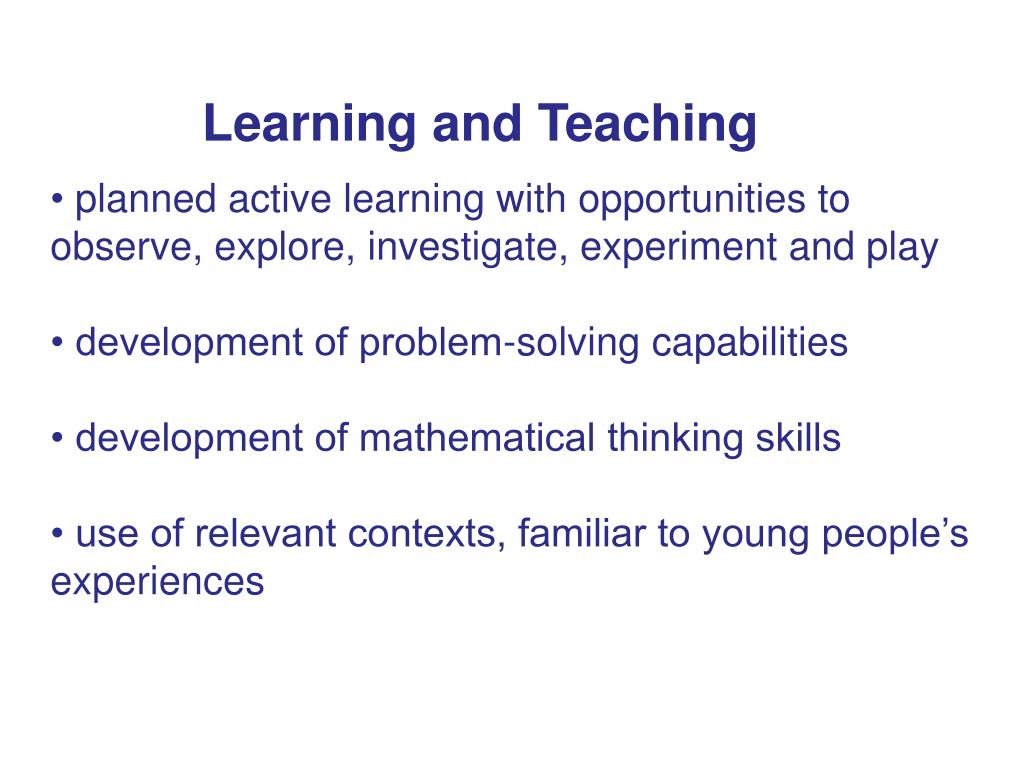 Learning and Teaching

• planned active learning with opportunities to observe, explore, investigate, experiment and play

• development of problem-solving capabilities

• development of mathematical thinking skills

• use of relevant contexts, familiar to young people’s experiences